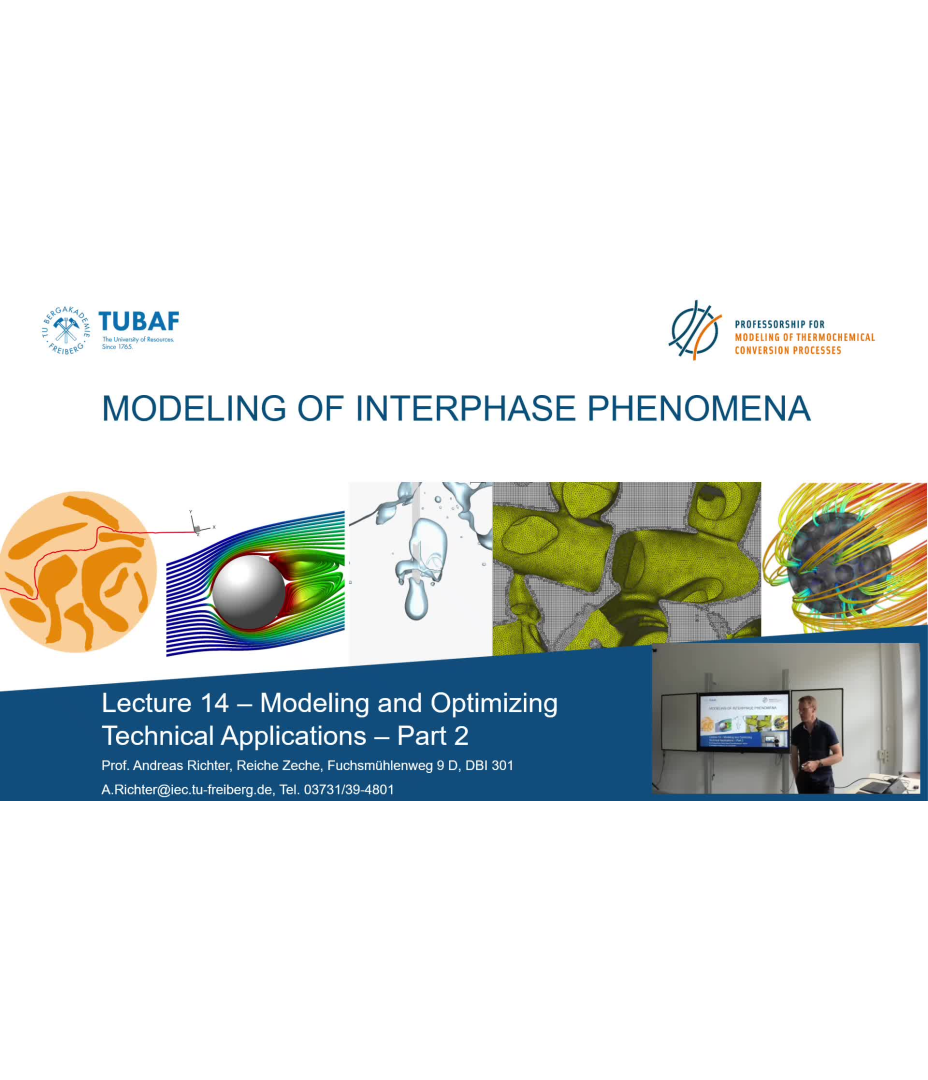 TU BERGAKADEMIE FREIBERG
TUBAF
The University of Resources. Since 1765.

PROFESSORSHIP FOR
MODELING OF THERMOCHEMICAL
CONVERSION PROCESSES

MODELING OF INTERPHASE PHENOMENA

Y
X

Lecture 14 – Modeling and Optimizing Technical Applications – Part 2

Prof. Andreas Richter, Reiche Zeche, Fuchsmühlenweg 9 D, DBI 301
A.Richter@iec.tu-freiberg.de, Tel. 03731/39-4801